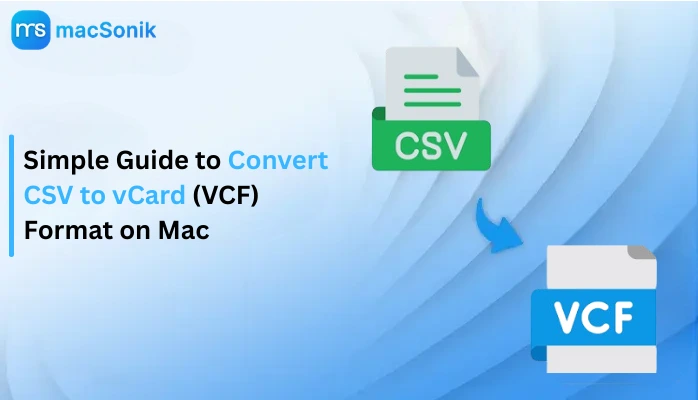 ms macSonik

Simple Guide to Convert CSV to vCard (VCF) Format on Mac

CSV

VCF